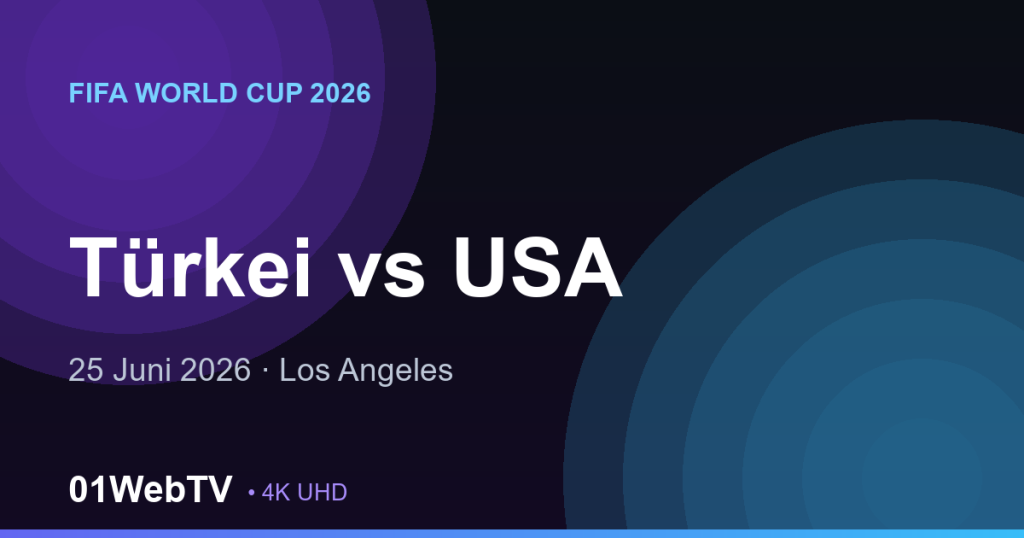 FIFA WORLD CUP 2026

Türkei vs USA

25 Juni 2026 · Los Angeles

01WebTV • 4K UHD